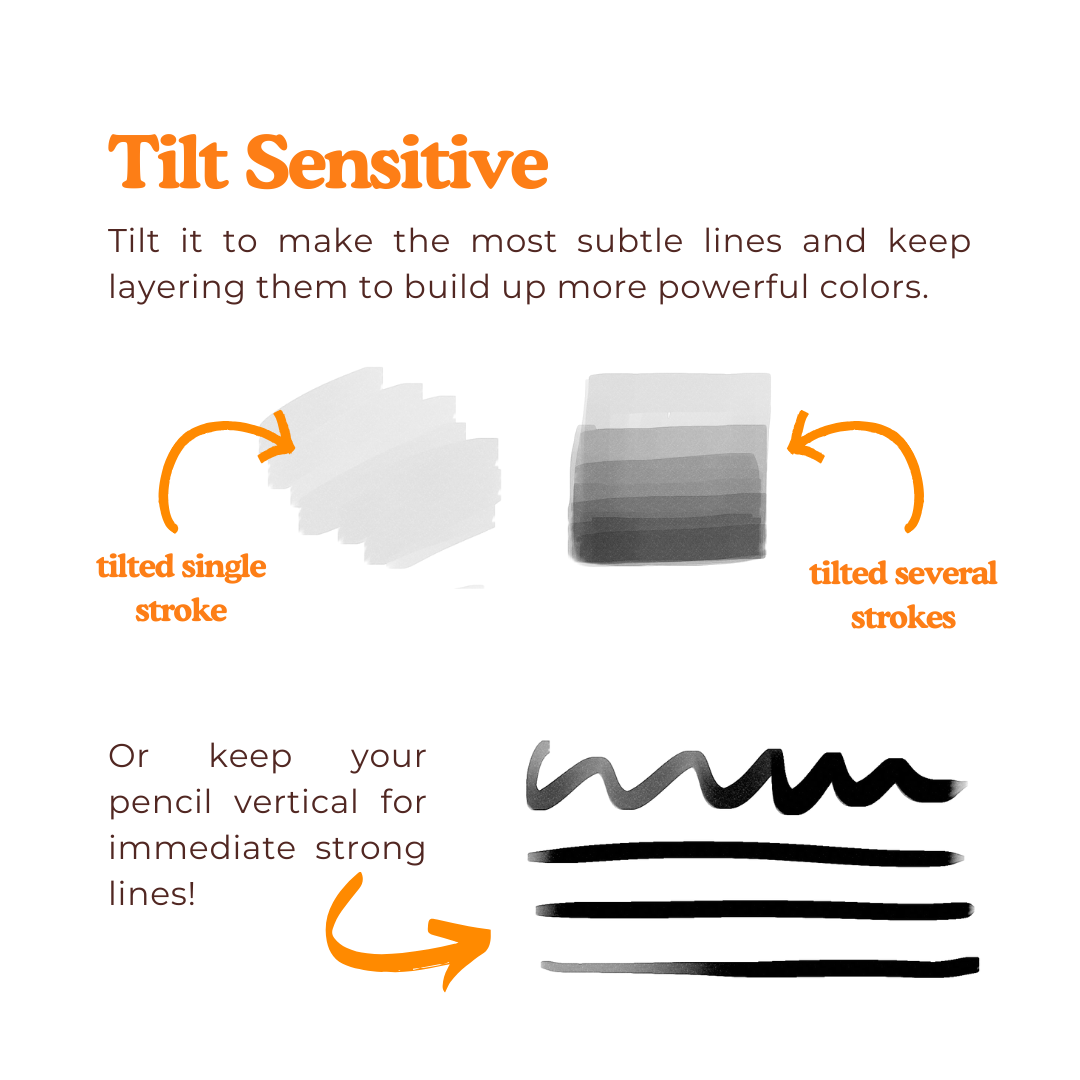 Tilt Sensitive

Tilt it to make the most subtle lines and keep layering them to build up more powerful colors.

tilted single stroke

tilted several strokes

Or keep your pencil vertical for immediate strong lines!